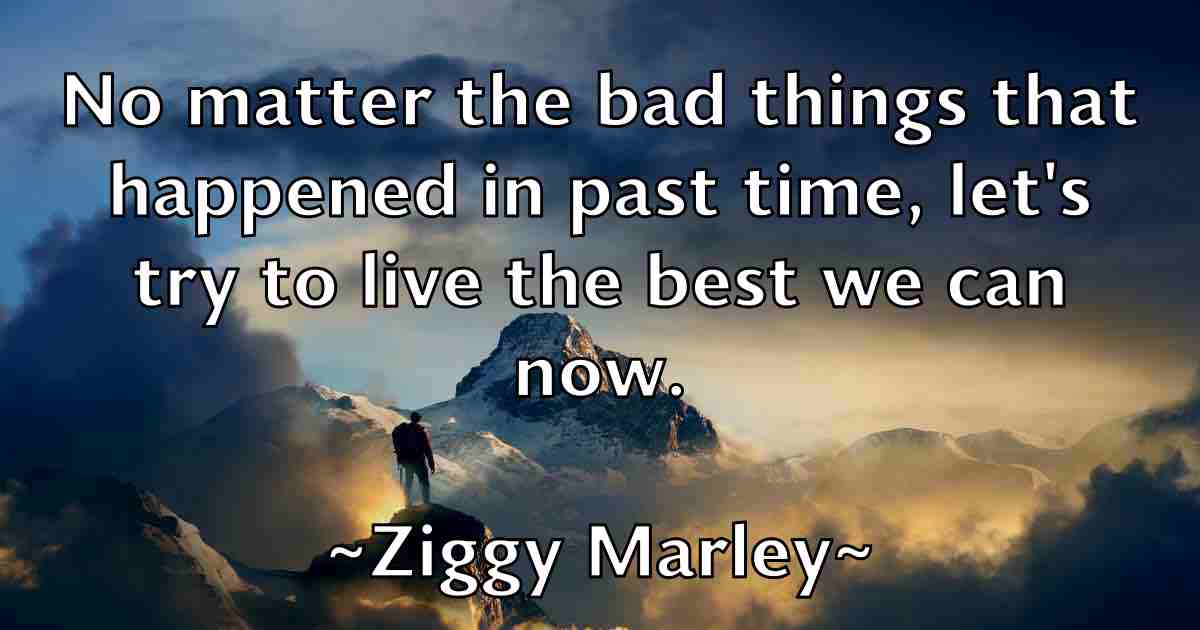 No matter the bad things that happened in past time, let's try to live the best we can now.

~Ziggy Marley~